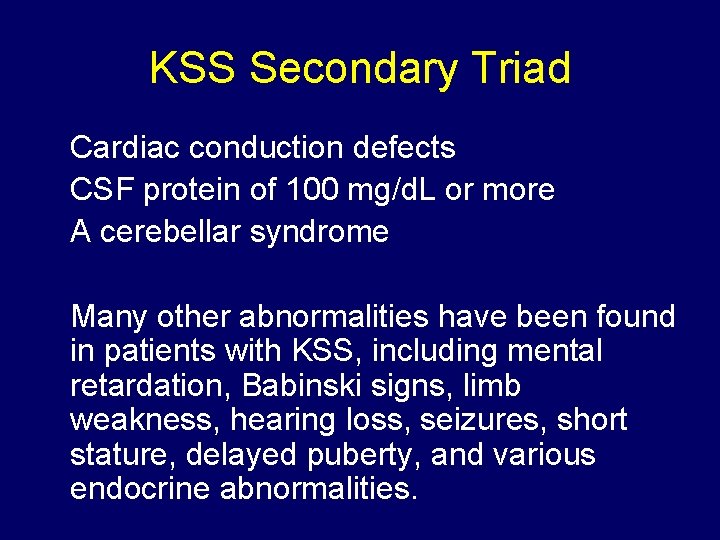 KSS Secondary Triad

Cardiac conduction defects
CSF protein of 100 mg/dL or more
A cerebellar syndrome

Many other abnormalities have been found in patients with KSS, including mental retardation, Babinski signs, limb weakness, hearing loss, seizures, short stature, delayed puberty, and various endocrine abnormalities.